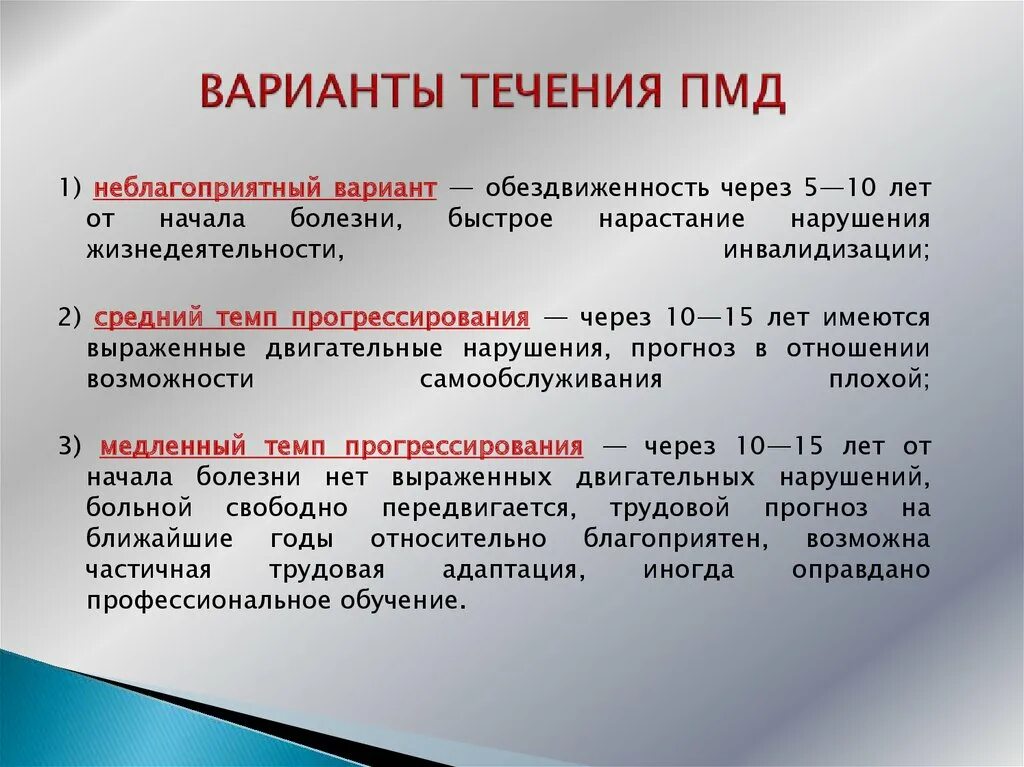 ВАРИАНТЫ ТЕЧЕНИЯ ПМД

1) неблагоприятный вариант — обездвиженность через 5—10 лет от начала болезни, быстрое нарастание нарушения жизнедеятельности, инвалидизации;

2) средний темп прогрессирования — через 10—15 лет имеются выраженные двигательные нарушения, прогноз в отношении возможности самообслуживания плохой;

3) медленный темп прогрессирования — через 10—15 лет от начала болезни нет выраженных двигательных нарушений, больной свободно передвигается, трудовой прогноз на ближайшие годы относительно благоприятен, возможна частичная трудовая адаптация, иногда оправдано профессиональное обучение.